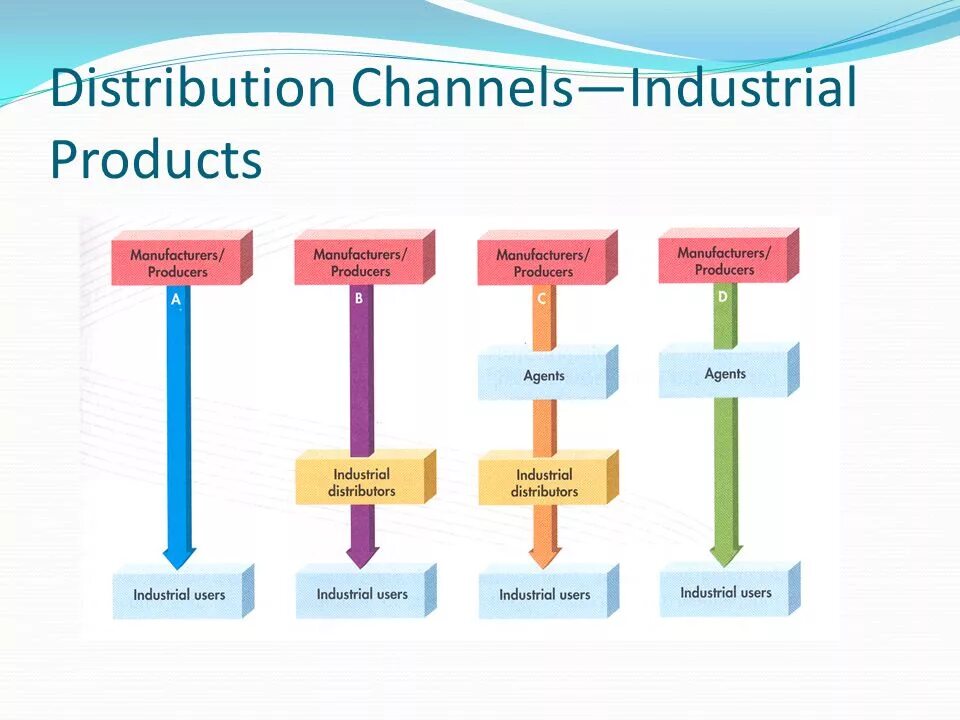 Distribution Channels—Industrial Products

Manufacturers/ Producers
A
Industrial users

Manufacturers/ Producers
B
Industrial distributors
Industrial users

Manufacturers/ Producers
C
Agents
Industrial distributors
Industrial users

Manufacturers/ Producers
D
Agents
Industrial users